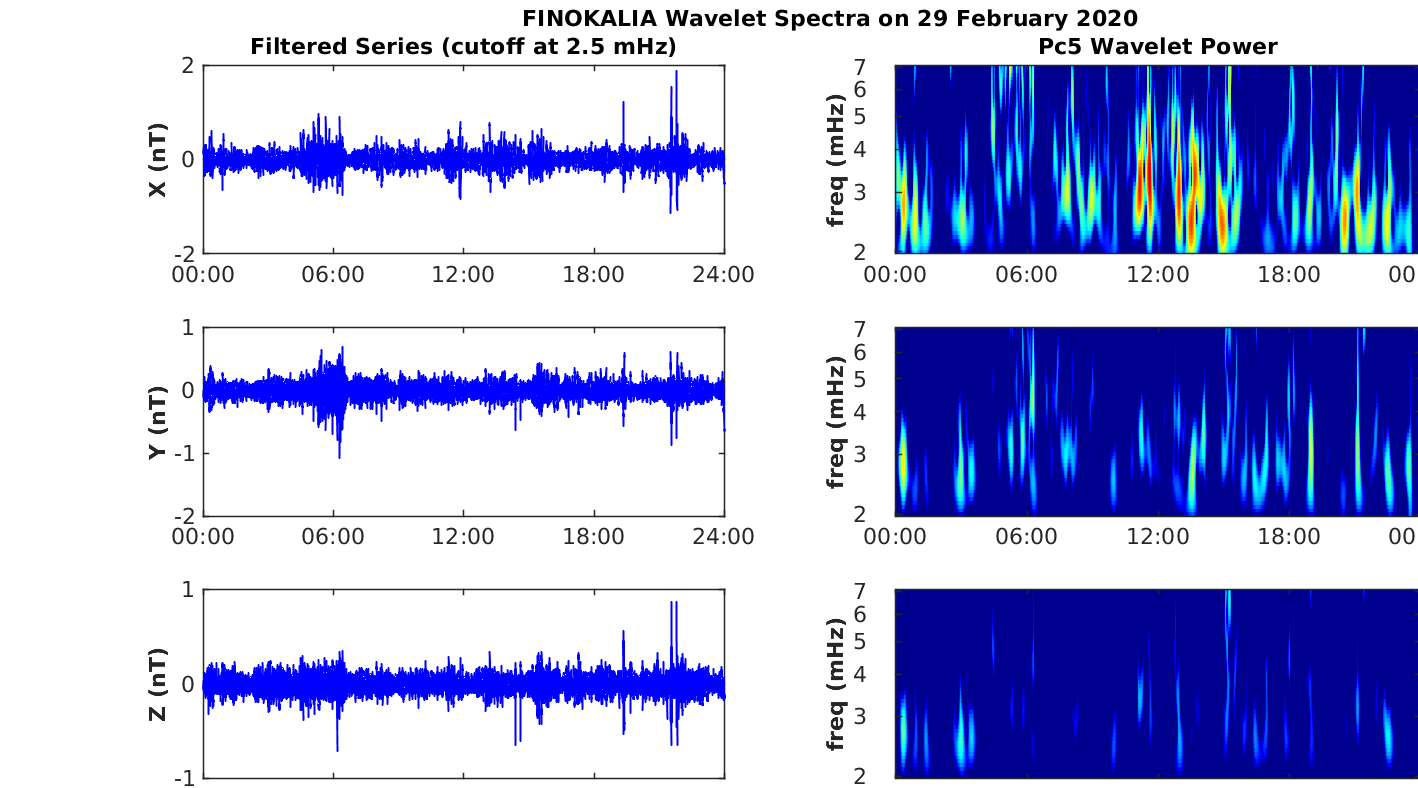 FINOKALIA Wavelet Spectra on 29 February 2020

Filtered Series (cutoff at 2.5 mHz)

X (nT)
2
0
-2
00:00 06:00 12:00 18:00 24:00

Y (nT)
1
0
-1
-2
00:00 06:00 12:00 18:00 24:00

Z (nT)
1
0
-1

Pc5 Wavelet Power

freq (mHz)
7
6
5
4
3
2
00:00 06:00 12:00 18:00 00

freq (mHz)
7
6
5
4
3
2
00:00 06:00 12:00 18:00 00

freq (mHz)
7
6
5
4
3
2